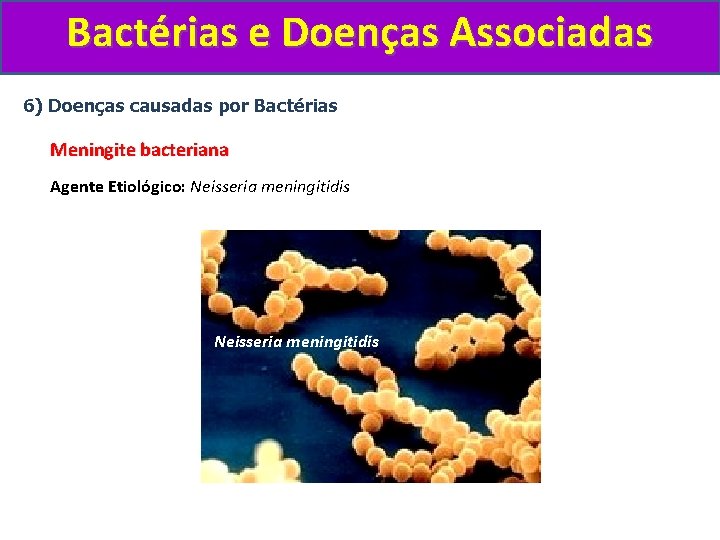 Bactérias e Doenças Associadas

6) Doenças causadas por Bactérias

Meningite bacteriana

Agente Etiológico: Neisseria meningitidis

Neisseria meningitidis